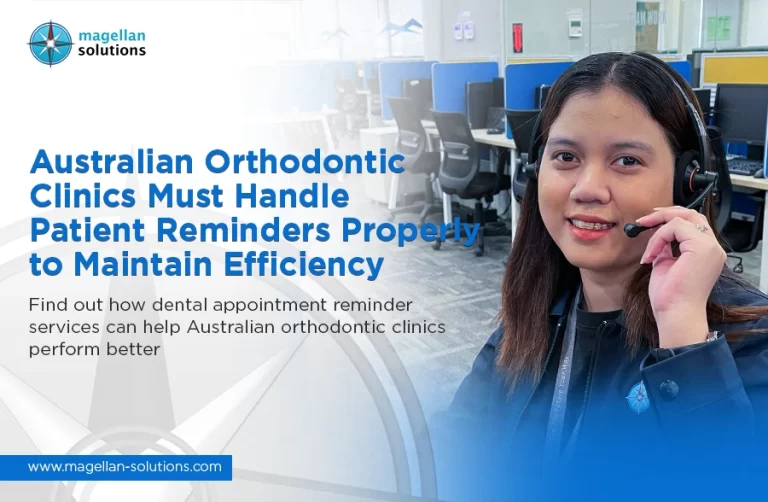 magellan solutions

Australian Orthodontic Clinics Must Handle Patient Reminders Properly to Maintain Efficiency

Find out how dental appointment reminder services can help Australian orthodontic clinics perform better

www.magellan-solutions.com